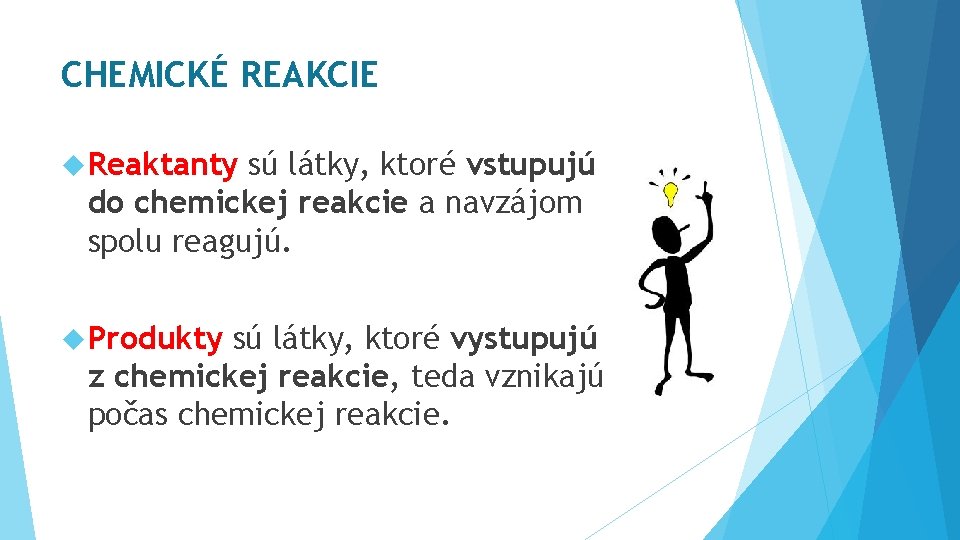 CHEMICKÉ REAKCIE

Reaktanty sú látky, ktoré vstupujú do chemickej reakcie a navzájom spolu reagujú.

Produkty sú látky, ktoré vystupujú z chemickej reakcie, teda vznikajú počas chemickej reakcie.